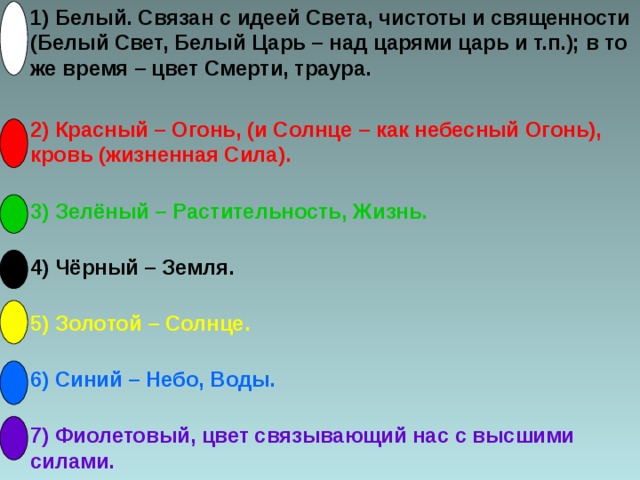 1) Белый. Связан с идеей Света, чистоты и священности (Белый Свет, Белый Царь – над царями царь и т.п.); в то же время – цвет Смерти, траура.

2) Красный – Огонь, (и Солнце – как небесный Огонь), кровь (жизненная Сила).

3) Зелёный – Растительность, Жизнь.

4) Чёрный – Земля.

5) Золотой – Солнце.

6) Синий – Небо, Воды.

7) Фиолетовый, цвет связывающий нас с высшими силами.